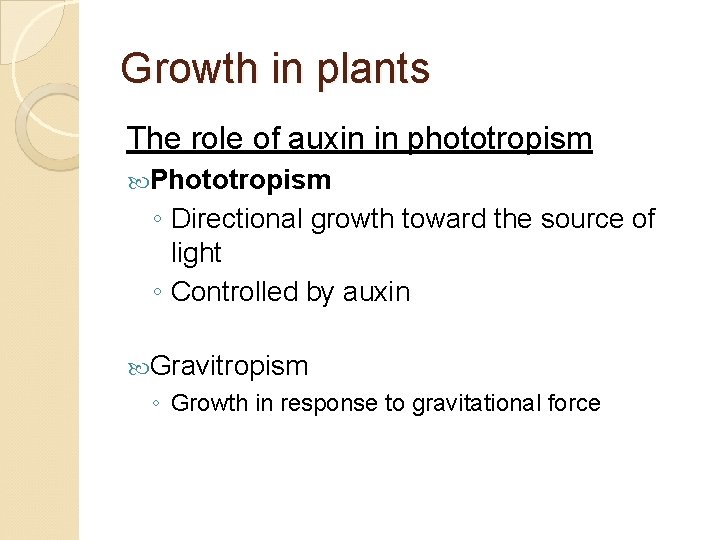 Growth in plants

The role of auxin in phototropism

Phototropism
◦ Directional growth toward the source of light
◦ Controlled by auxin

Gravitropism
◦ Growth in response to gravitational force